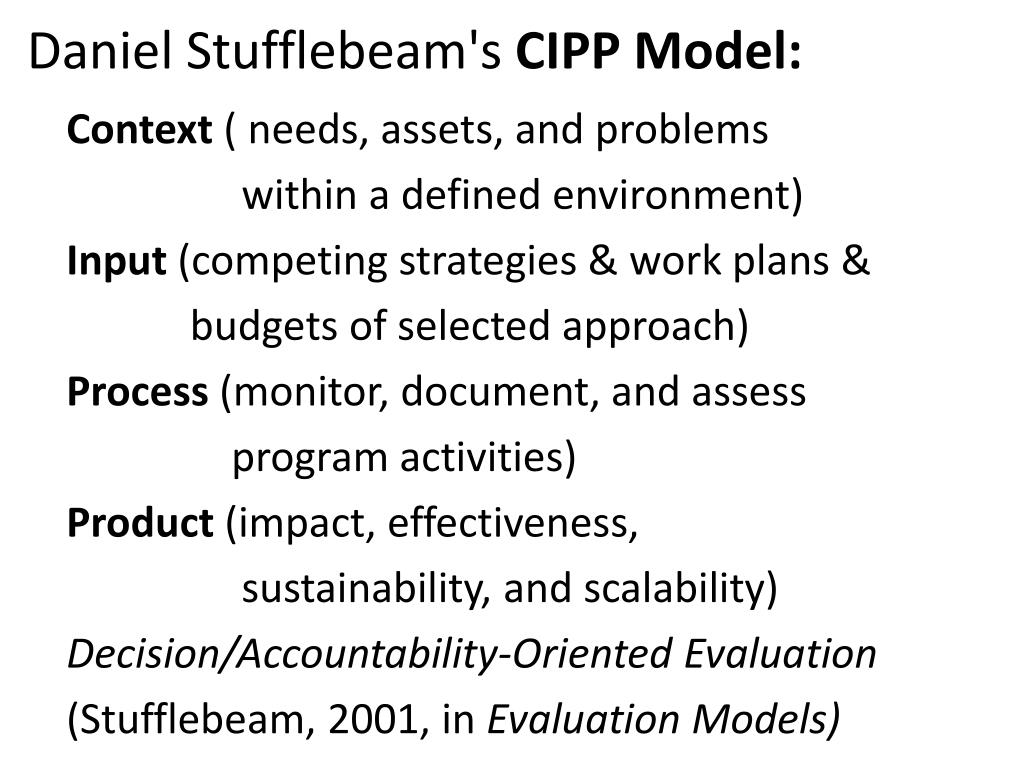 Daniel Stufflebeam's CIPP Model:

Context ( needs, assets, and problems within a defined environment)

Input (competing strategies & work plans & budgets of selected approach)

Process (monitor, document, and assess program activities)

Product (impact, effectiveness, sustainability, and scalability)

Decision/Accountability-Oriented Evaluation

(Stufflebeam, 2001, in Evaluation Models)